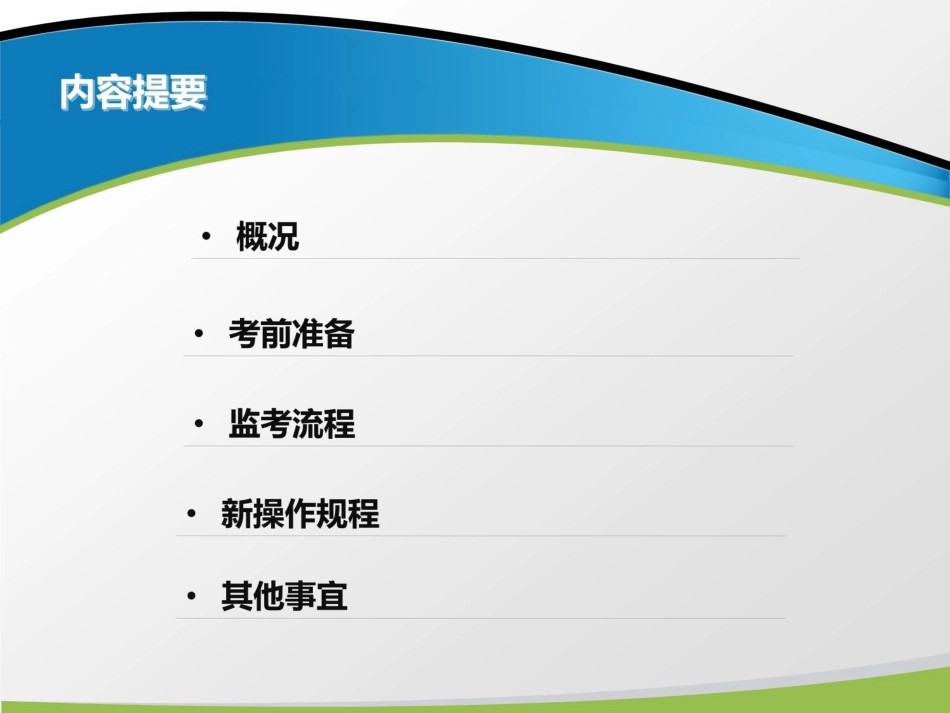 内容提要

• 概况

• 考前准备

• 监考流程

• 新操作规程

• 其他事宜